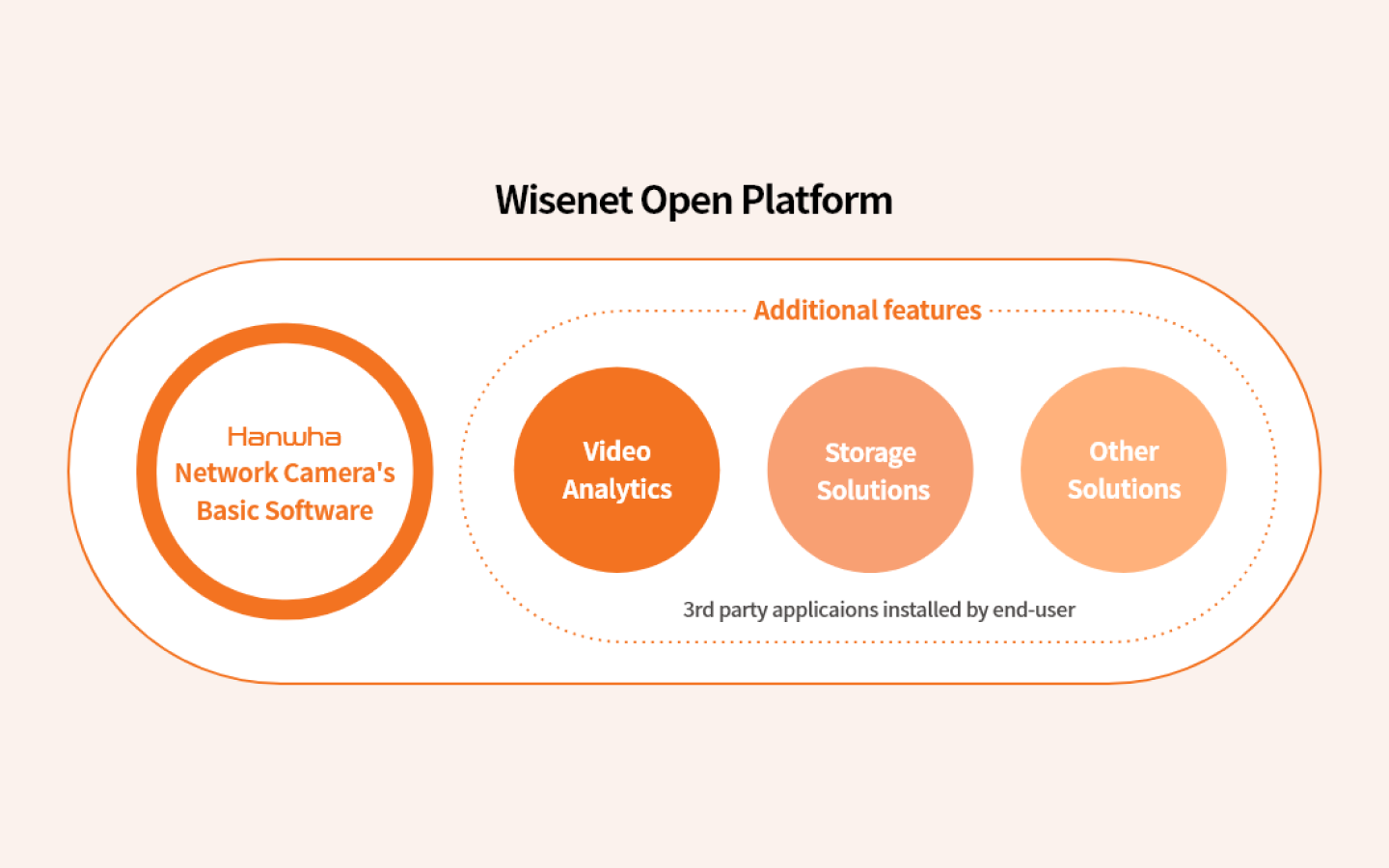 Wisenet Open Platform

Hanwha
Network Camera's
Basic Software

Additional features

Video
Analytics

Storage
Solutions

Other
Solutions

3rd party applicaions installed by end-user